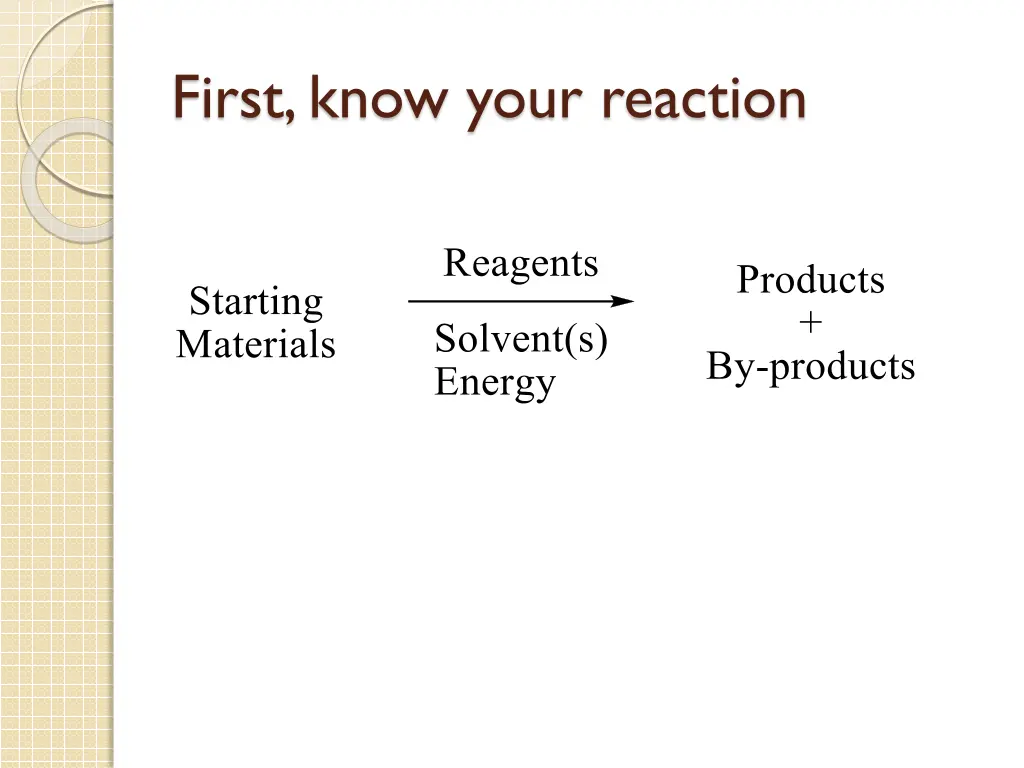 First, know your reaction

Starting Materials

Reagents

Solvent(s)
Energy

Products
+
By-products